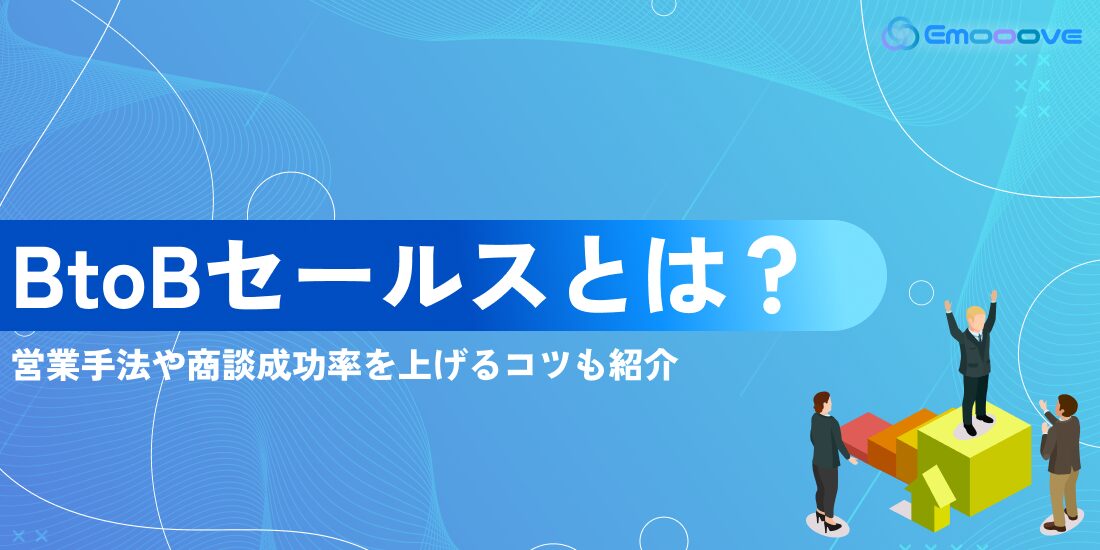 Emooove

BtoBセールスとは？

営業手法や商談成功率を上げるコツも紹介